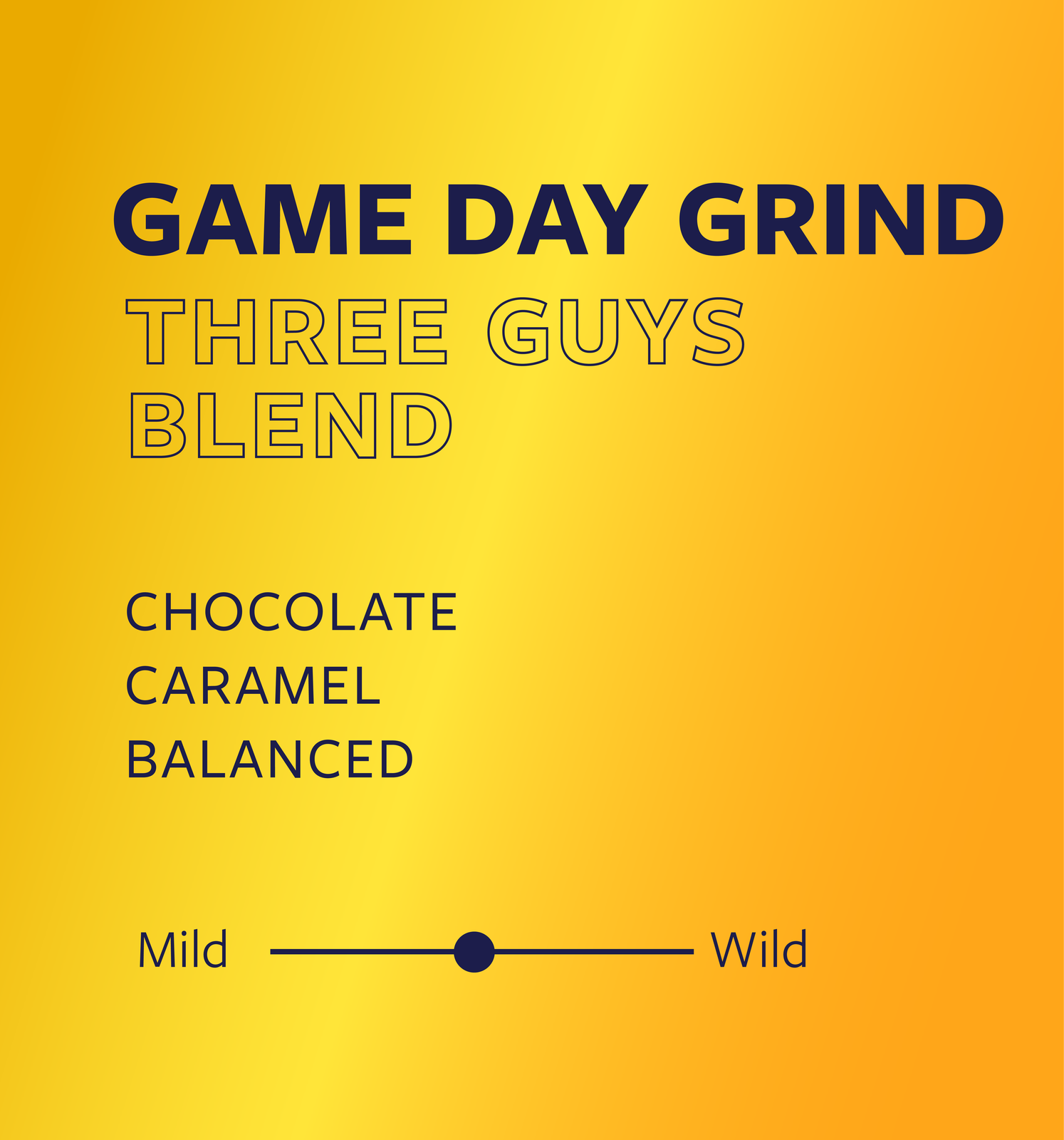 GAME DAY GRIND
THREE GUYS BLEND

CHOCOLATE
CARAMEL
BALANCED

Mild Wild